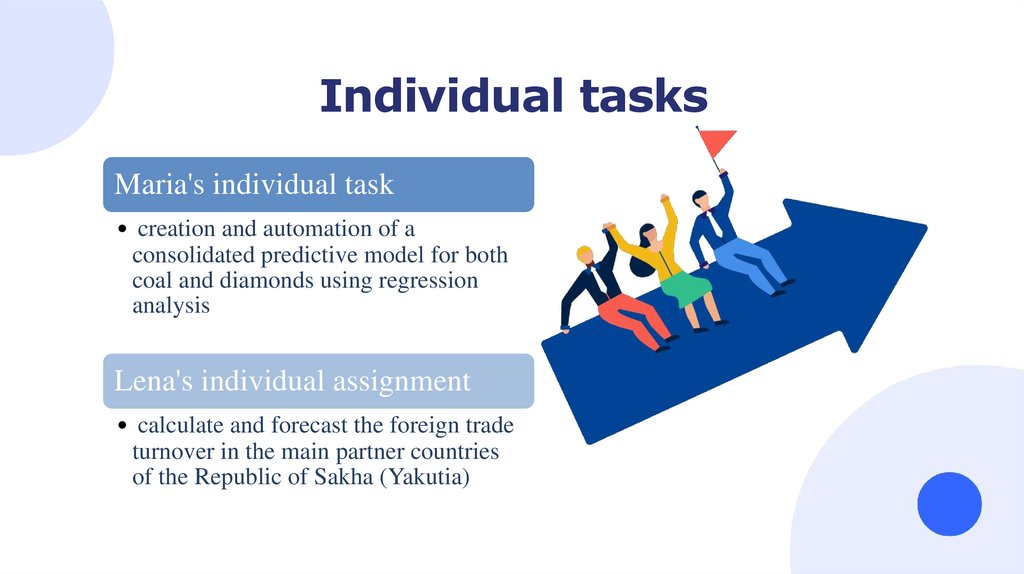 Individual tasks

Maria's individual task

• creation and automation of a consolidated predictive model for both coal and diamonds using regression analysis

Lena's individual assignment

• calculate and forecast the foreign trade turnover in the main partner countries of the Republic of Sakha (Yakutia)